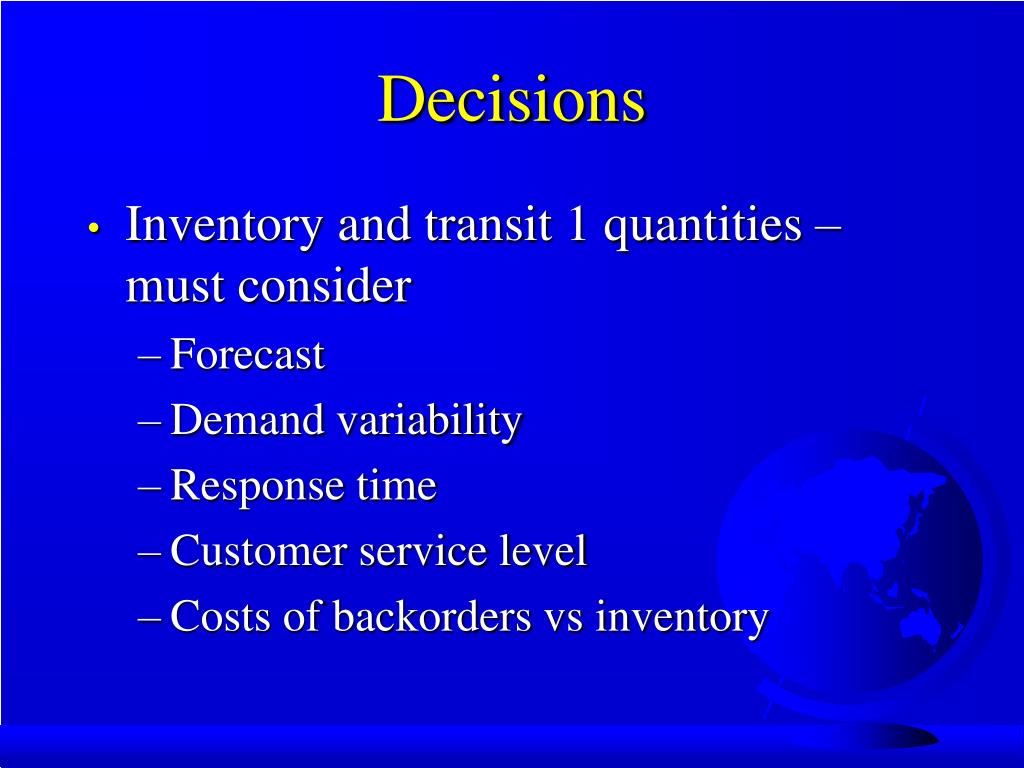 Decisions

• Inventory and transit 1 quantities – must consider
– Forecast
– Demand variability
– Response time
– Customer service level
– Costs of backorders vs inventory